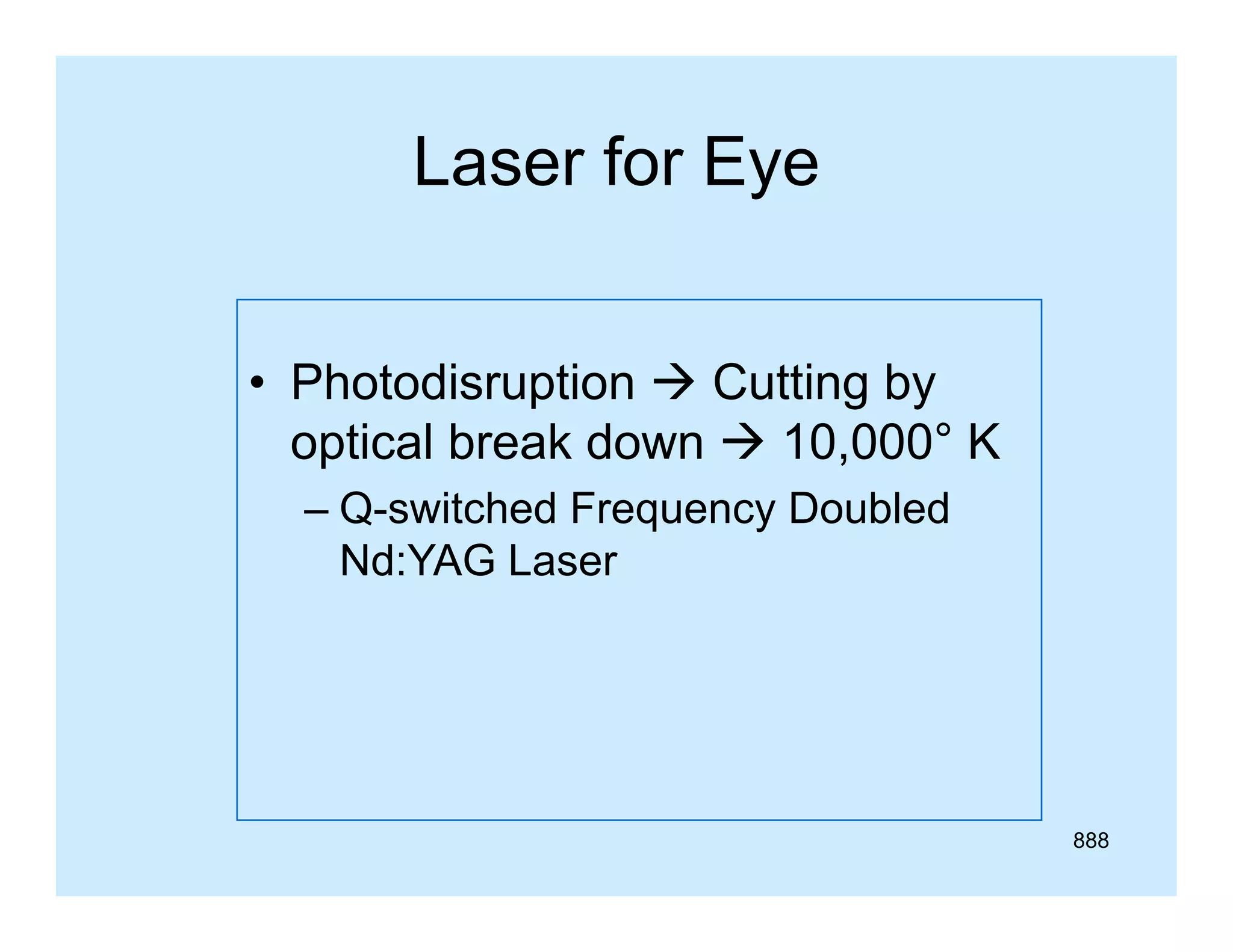 Laser for Eye

• Photodisruption → Cutting by optical break down → 10,000° K

– Q-switched Frequency Doubled Nd:YAG Laser

888